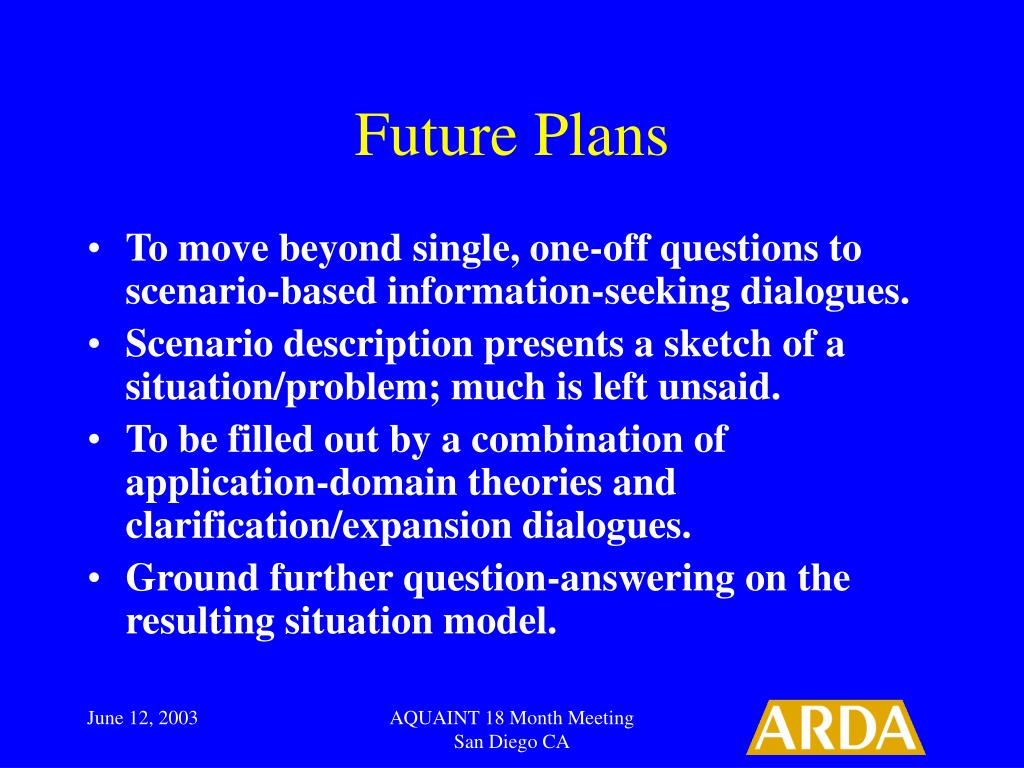 Future Plans

• To move beyond single, one-off questions to scenario-based information-seeking dialogues.
• Scenario description presents a sketch of a situation/problem; much is left unsaid.
• To be filled out by a combination of application-domain theories and clarification/expansion dialogues.
• Ground further question-answering on the resulting situation model.

June 12, 2003

AQUAINT 18 Month Meeting
San Diego CA

ARDA